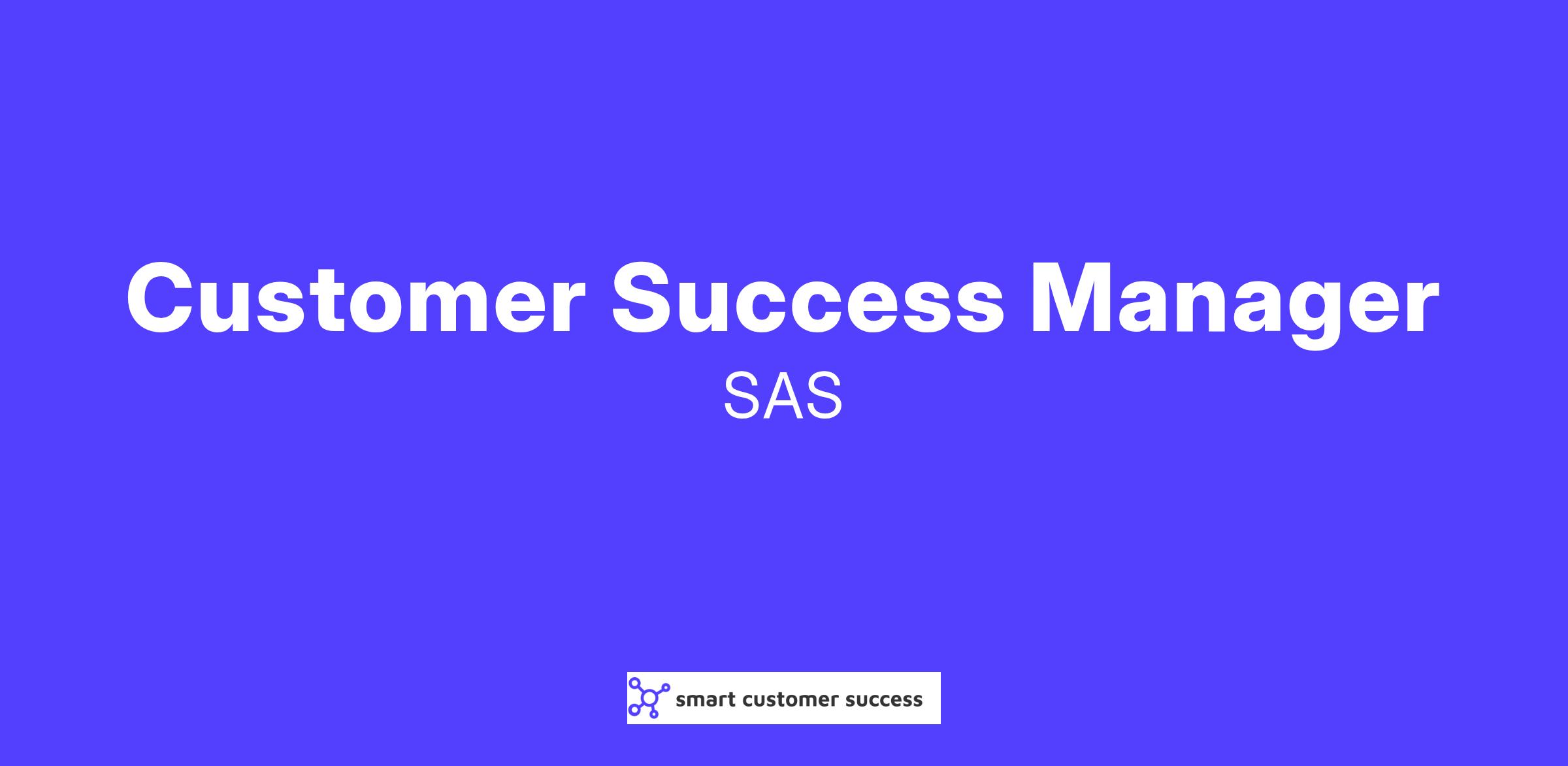 Customer Success Manager
SAS

smart customer success